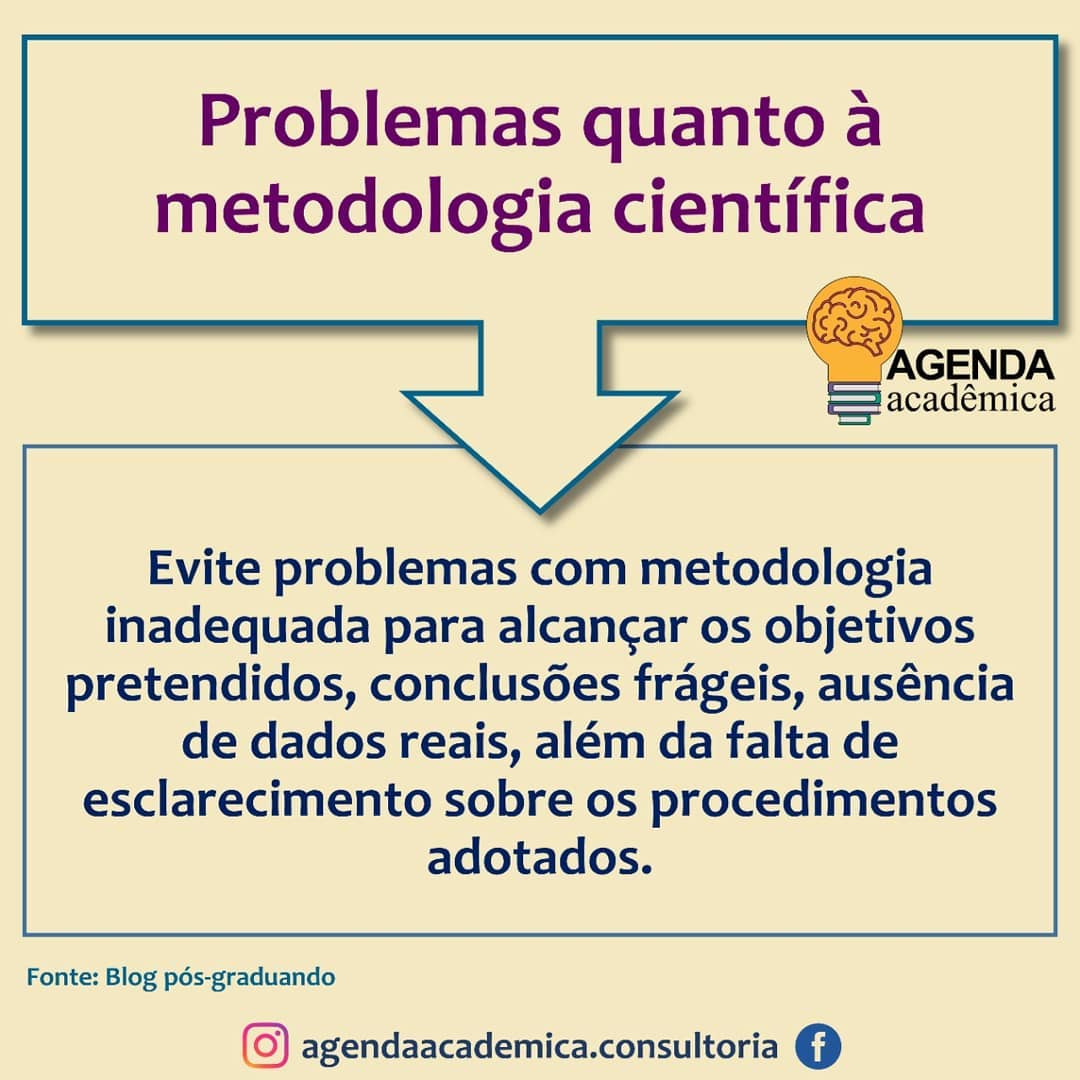 Problemas quanto à metodologia científica

AGENDA
acadêmica

Evite problemas com metodologia inadequada para alcançar os objetivos pretendidos, conclusões frágeis, ausência de dados reais, além da falta de esclarecimento sobre os procedimentos adotados.

Fonte: Blog pós-graduando

agendaacademica.consultoria